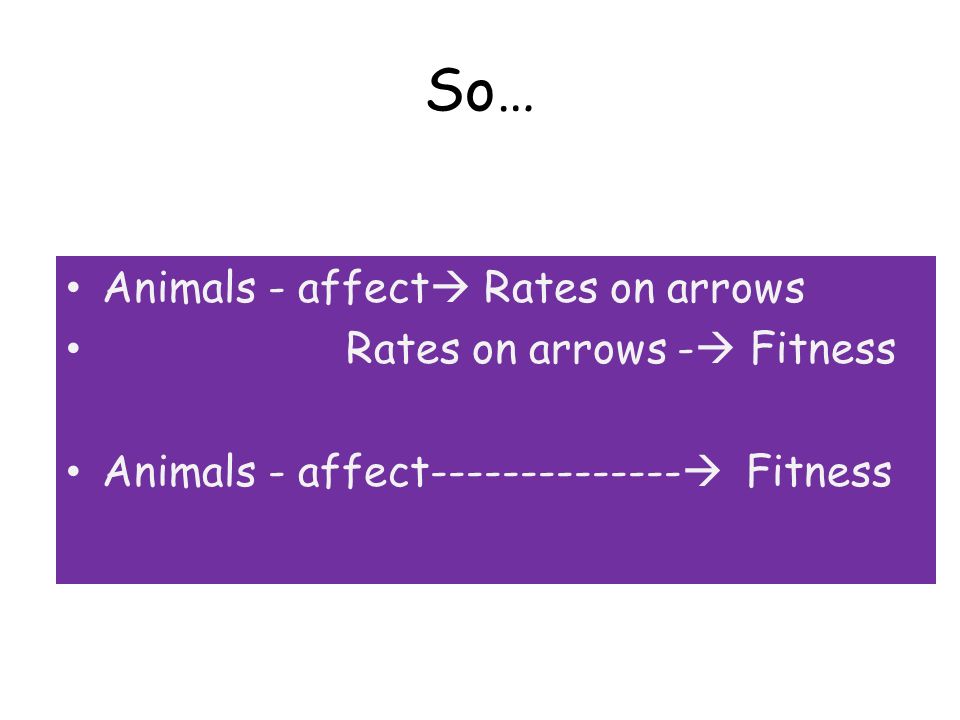 So…

• Animals - affect→ Rates on arrows
• Rates on arrows -→ Fitness

• Animals - affect-------------→ Fitness